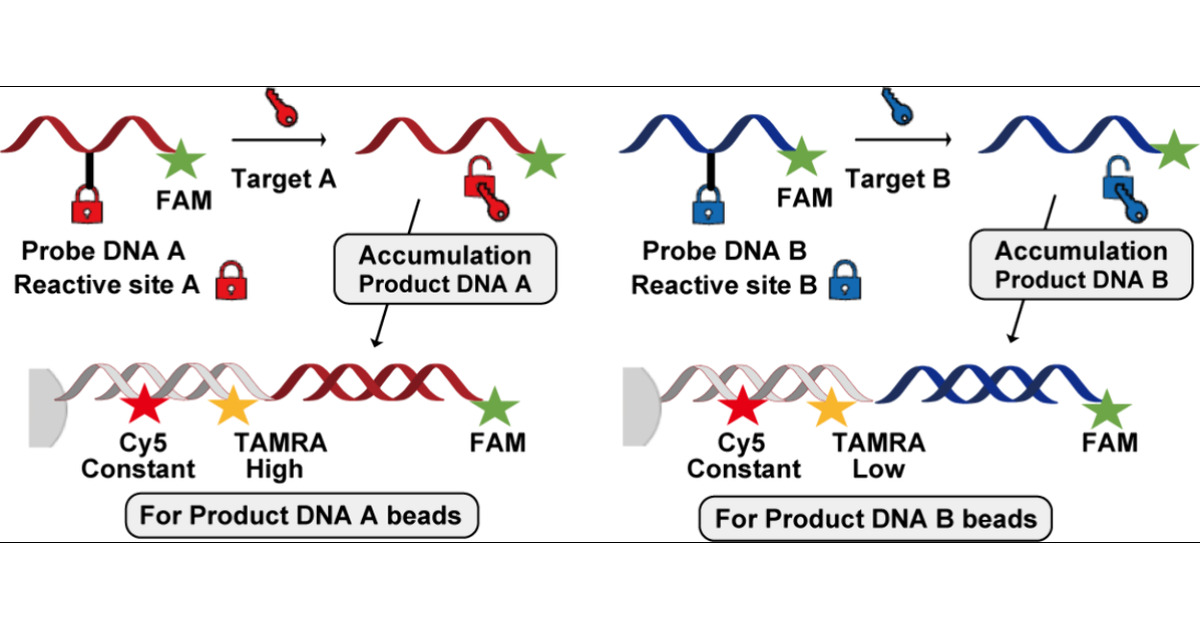 FAM

Target A

Probe DNA A
Reactive site A

Accumulation
Product DNA A

Cy5
Constant

TAMRA
High

FAM

For Product DNA A beads

FAM

Target B

Probe DNA B
Reactive site B

Accumulation
Product DNA B

Cy5
Constant

TAMRA
Low

FAM

For Product DNA B beads